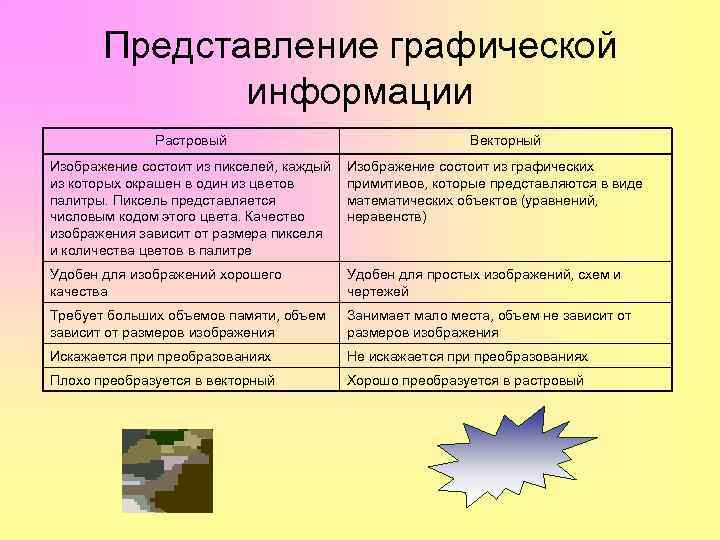 Представление графической информации

| Растровый | Векторный |
|---|---|
| Изображение состоит из пикселей, каждый из которых окрашен в один из цветов палитры. Пиксель представляется числовым кодом этого цвета. Качество изображения зависит от размера пикселя и количества цветов в палитре | Изображение состоит из графических примитивов, которые представляются в виде математических объектов (уравнений, неравенств) |
| Удобен для изображений хорошего качества | Удобен для простых изображений, схем и чертежей |
| Требует больших объемов памяти, объем зависит от размеров изображения | Занимает мало места, объем не зависит от размеров изображения |
| Искажается при преобразованиях | Не искажается при преобразованиях |
| Плохо преобразуется в векторный | Хорошо преобразуется в растровый |